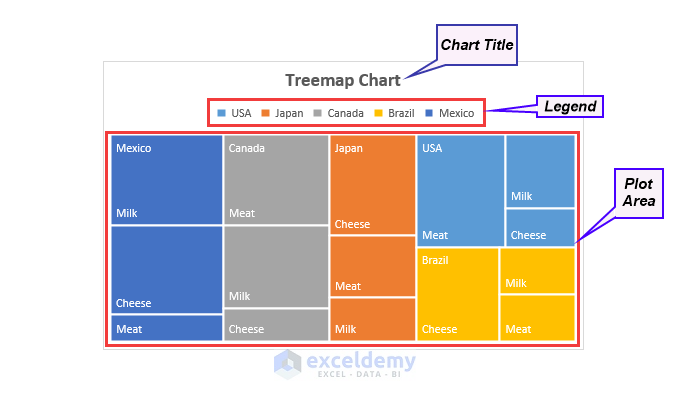 Chart Title

Treemap Chart

USA Japan Canada Brazil Mexico

Legend

Plot Area

Mexico

Milk

Cheese

Meat

Canada

Meat

Milk

Cheese

Japan

Cheese

Meat

Milk

USA

Meat

Milk

Cheese

Brazil

Cheese

Milk

Meat

exceldemy
EXCEL · DATA · BI